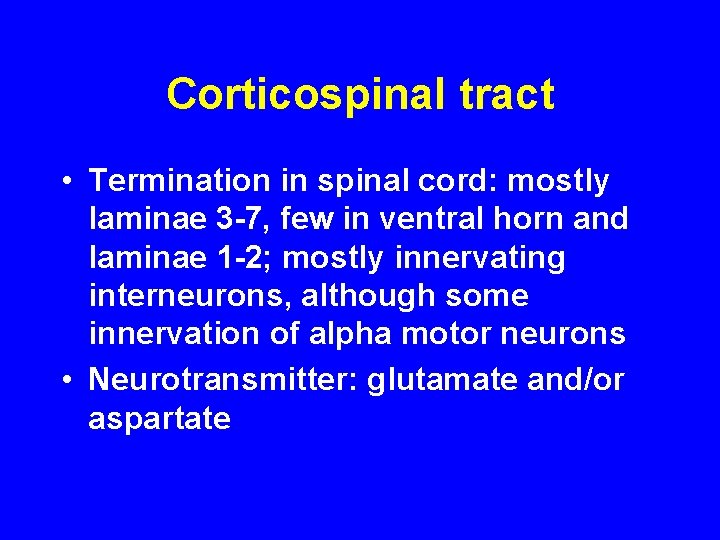 Corticospinal tract

• Termination in spinal cord: mostly laminae 3-7, few in ventral horn and laminae 1-2; mostly innervating interneurons, although some innervation of alpha motor neurons
• Neurotransmitter: glutamate and/or aspartate